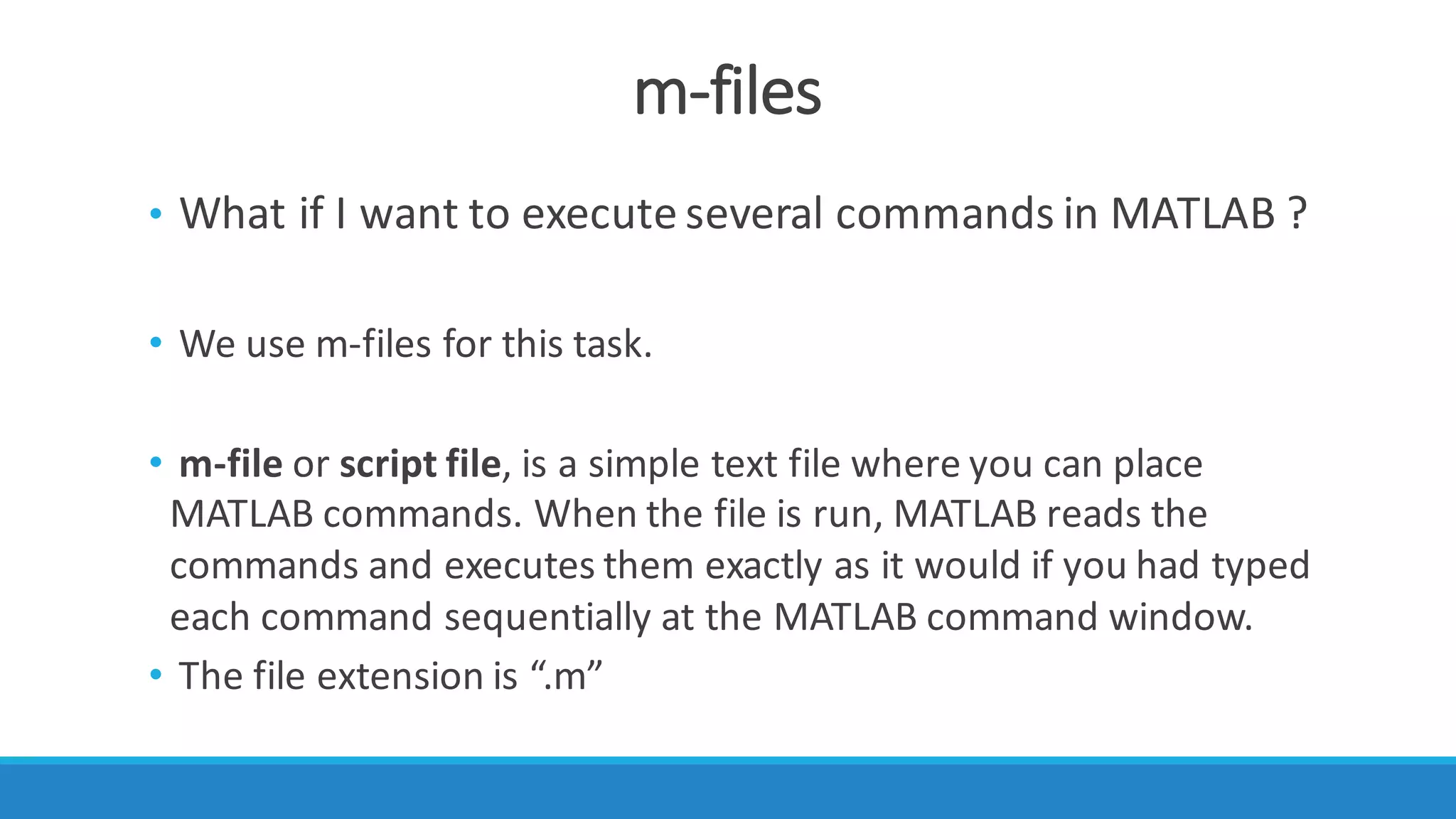 m-files

• What if I want to execute several commands in MATLAB ?

• We use m-files for this task.

• m-file or script file, is a simple text file where you can place MATLAB commands. When the file is run, MATLAB reads the commands and executes them exactly as it would if you had typed each command sequentially at the MATLAB command window.

• The file extension is “.m”